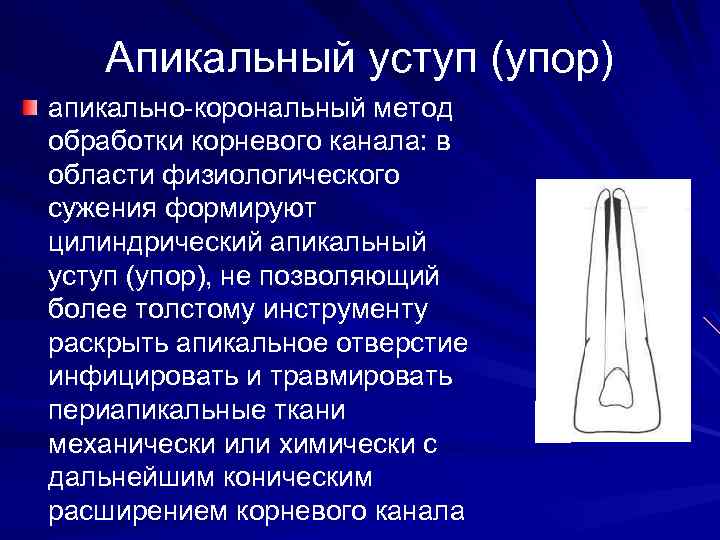 Апикальный уступ (упор)

апикально-корональный метод обработки корневого канала: в области физиологического сужения формируют цилиндрический апикальный уступ (упор), не позволяющий более толстому инструменту раскрыть апикальное отверстие инфицировать и травмировать периапикальные ткани механически или химически с дальнейшим коническим расширением корневого канала